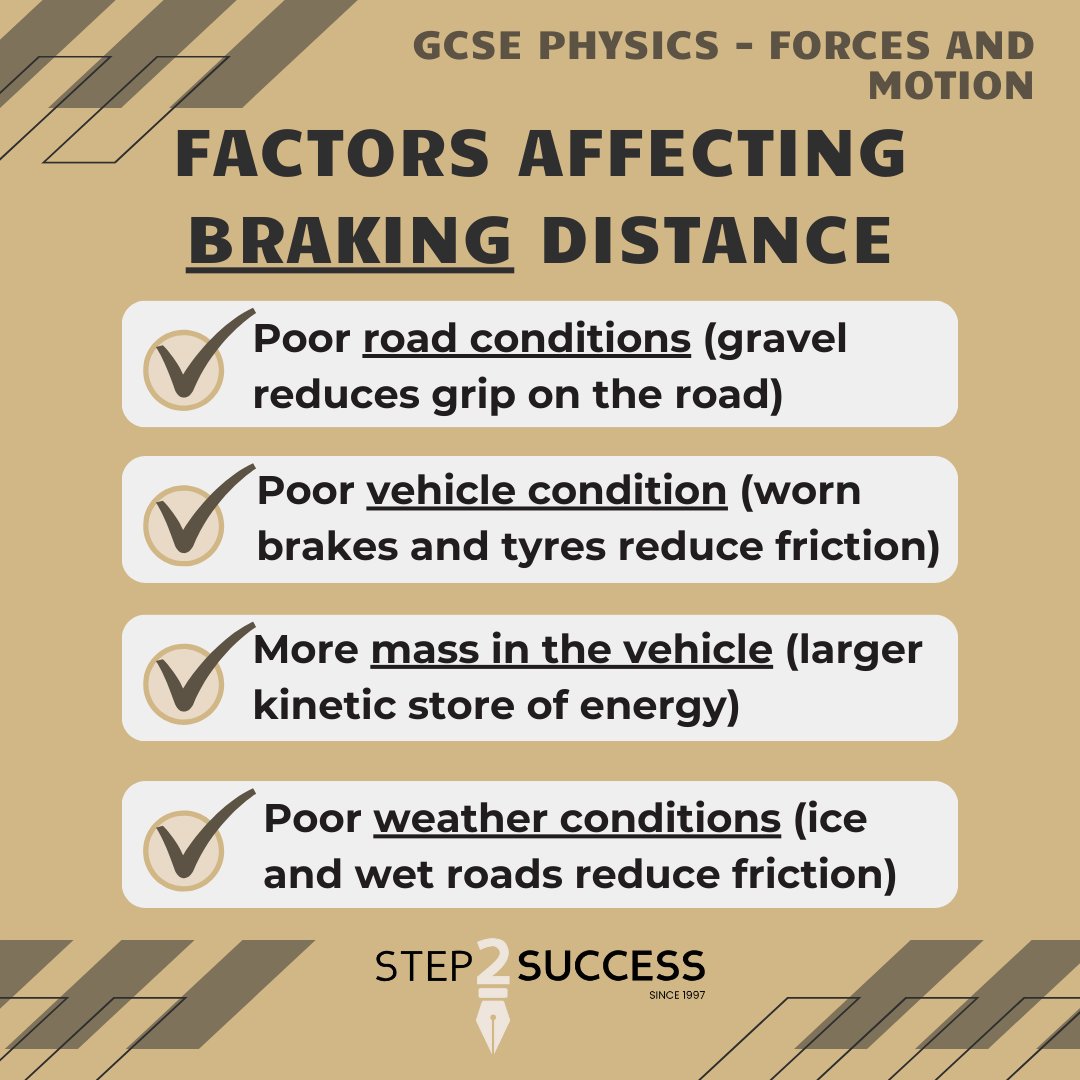 GCSE PHYSICS - FORCES AND MOTION

FACTORS AFFECTING BRAKING DISTANCE

Poor road conditions (gravel reduces grip on the road)

Poor vehicle condition (worn brakes and tyres reduce friction)

More mass in the vehicle (larger kinetic store of energy)

Poor weather conditions (ice and wet roads reduce friction)

STEP 2 SUCCESS
SINCE 1997